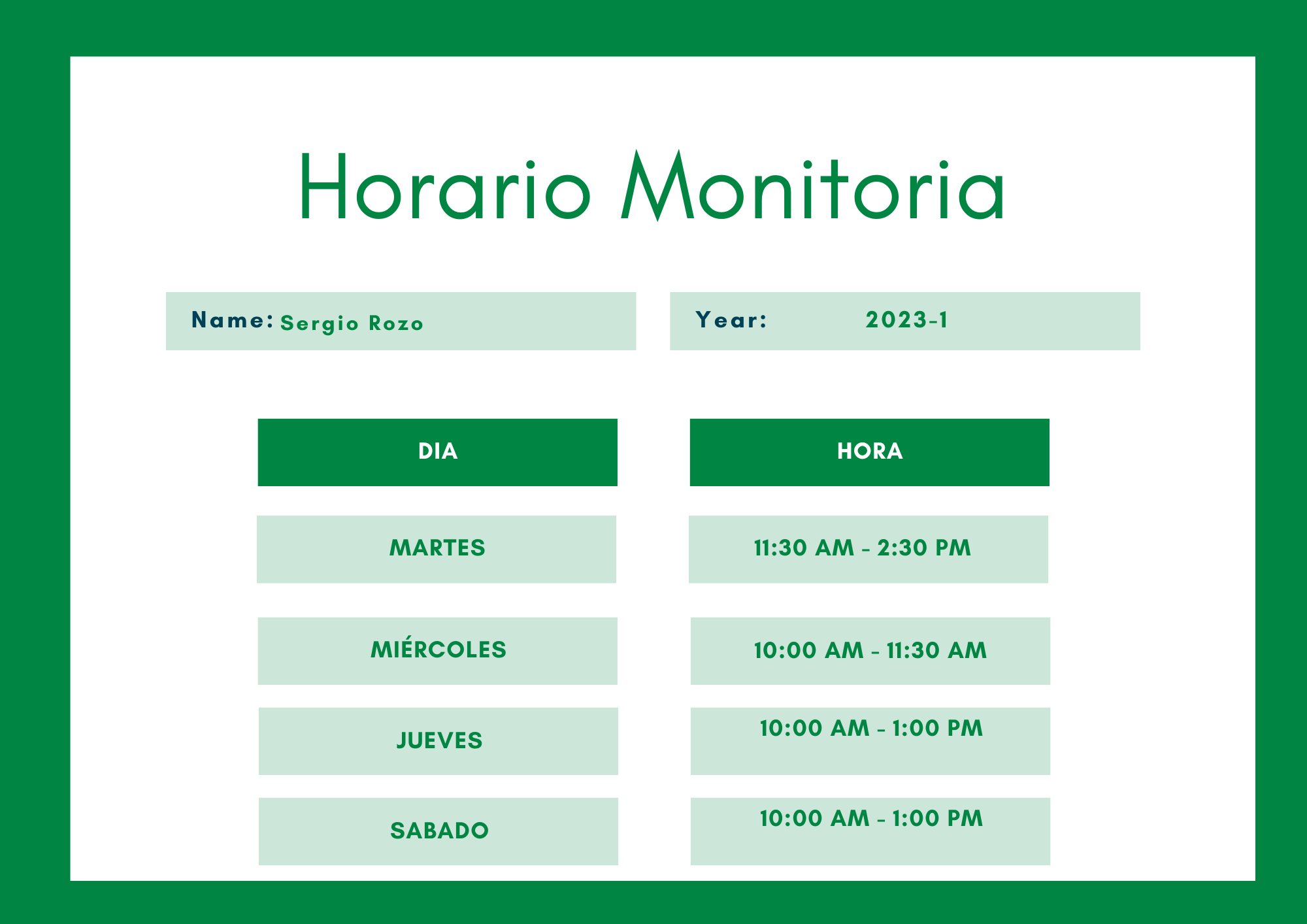 Horario Monitoria

Name: Sergio Rozo

Year: 2023-1

| DIA | HORA |
|---|---|
| MARTES | 11:30 AM - 2:30 PM |
| MIÉRCOLES | 10:00 AM - 11:30 AM |
| JUEVES | 10:00 AM - 1:00 PM |
| SABADO | 10:00 AM - 1:00 PM |